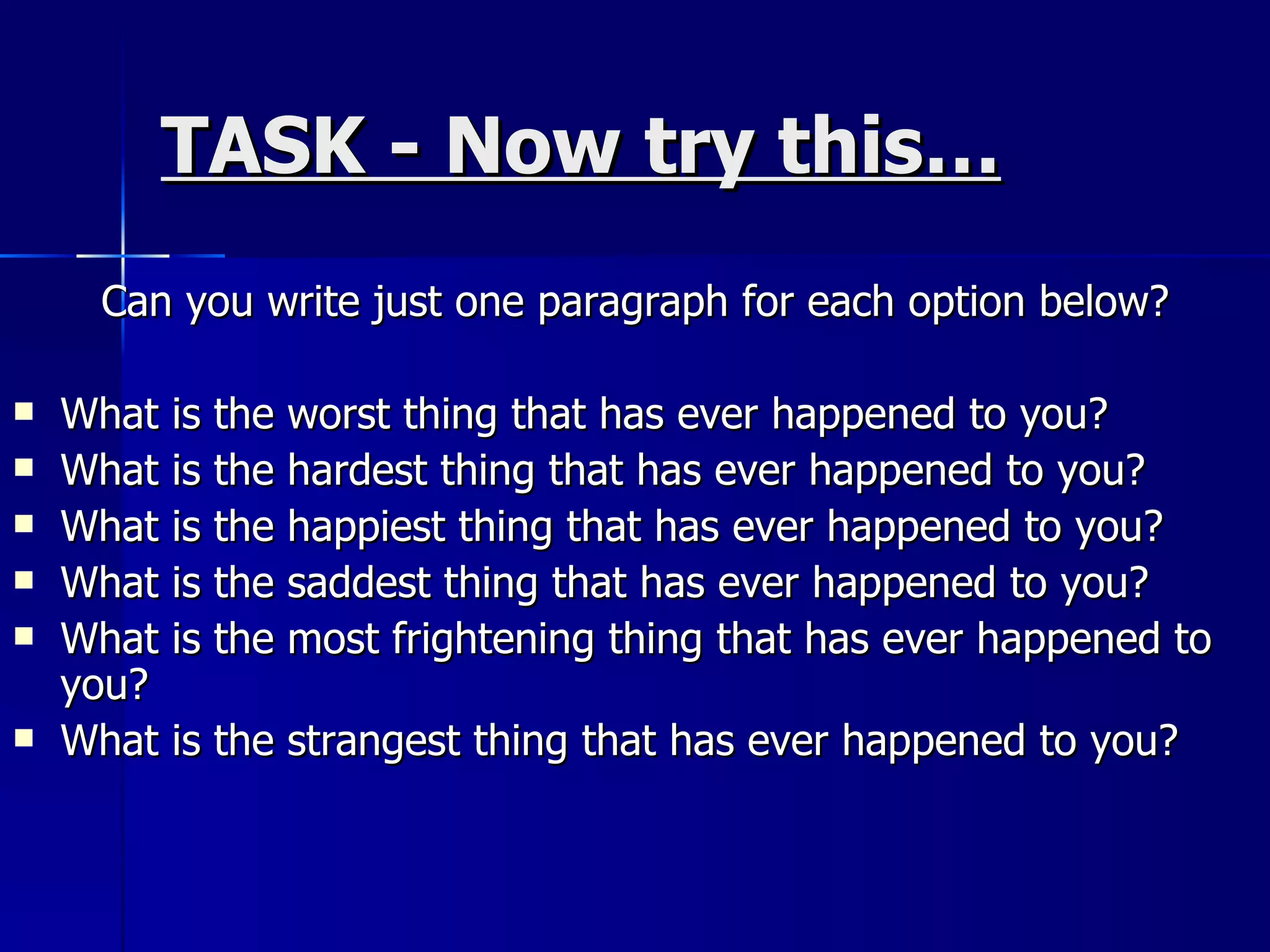 TASK - Now try this…

Can you write just one paragraph for each option below?

- What is the worst thing that has ever happened to you?
- What is the hardest thing that has ever happened to you?
- What is the happiest thing that has ever happened to you?
- What is the saddest thing that has ever happened to you?
- What is the most frightening thing that has ever happened to you?
- What is the strangest thing that has ever happened to you?